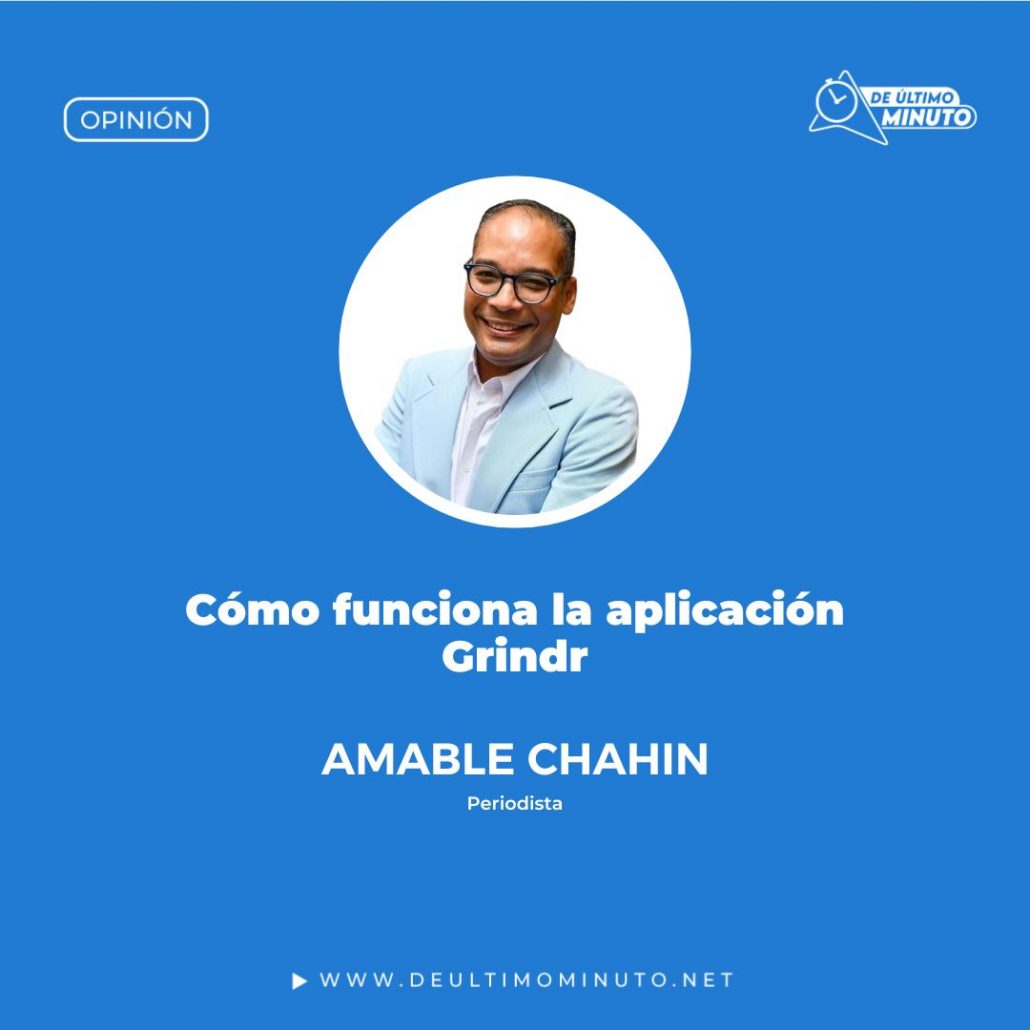 OPINIÓN

DE ÚLTIMO MINUTO

Cómo funciona la aplicación Grindr

AMABLE CHAHIN

Periodista

WWW.DEULTIMOMINUTO.NET